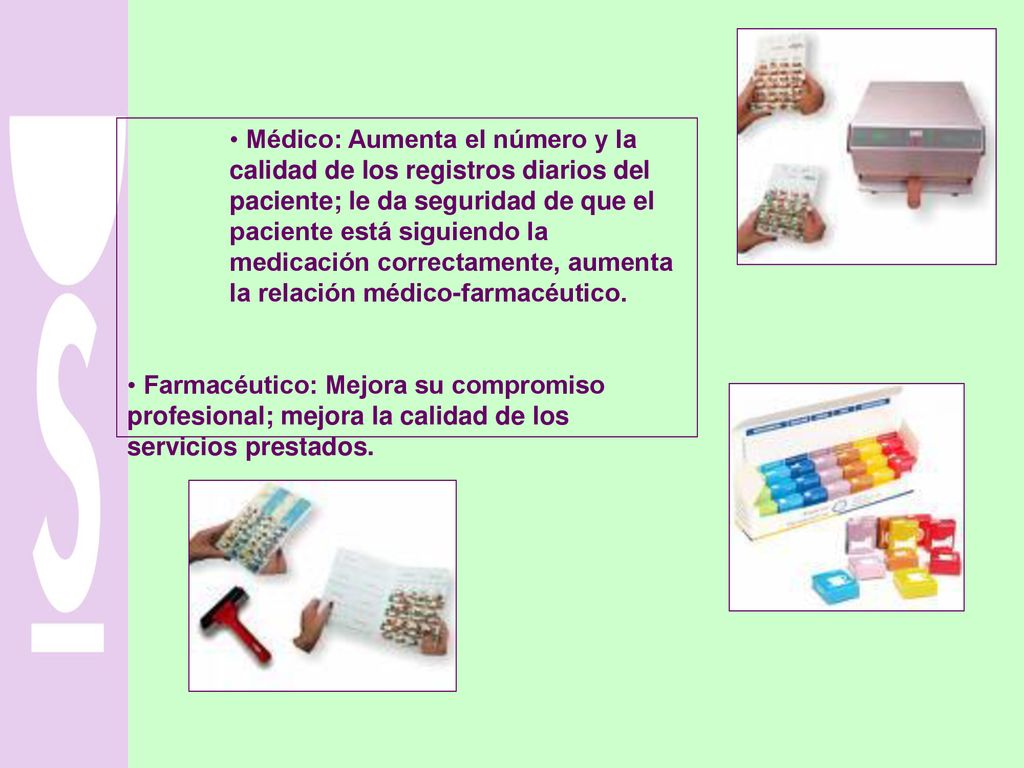 • Médico: Aumenta el número y la calidad de los registros diarios del paciente; le da seguridad de que el paciente está siguiendo la medicación correctamente, aumenta la relación médico-farmacéutico.

• Farmacéutico: Mejora su compromiso profesional; mejora la calidad de los servicios prestados.